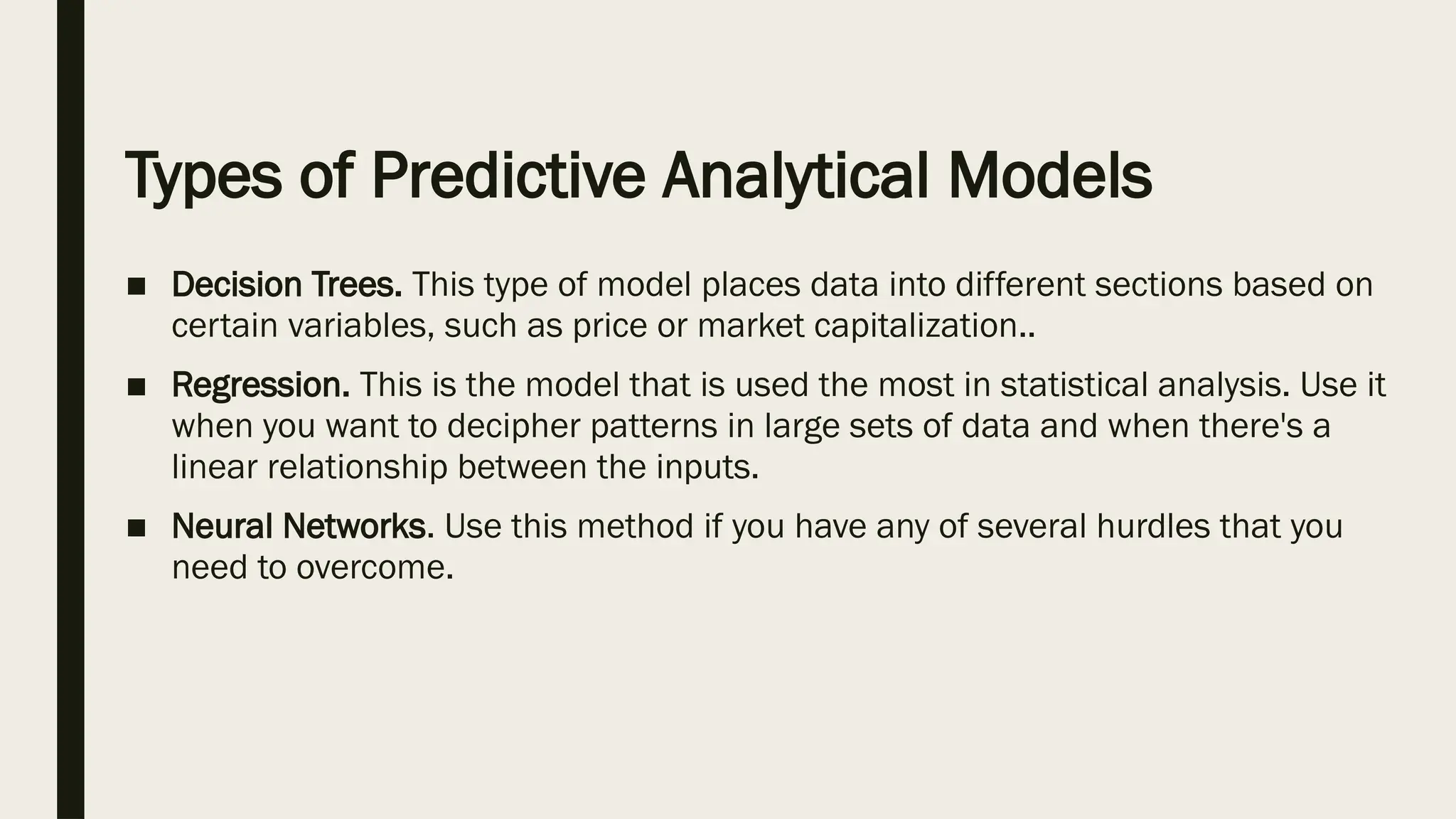 Types of Predictive Analytical Models

■ Decision Trees. This type of model places data into different sections based on certain variables, such as price or market capitalization..

■ Regression. This is the model that is used the most in statistical analysis. Use it when you want to decipher patterns in large sets of data and when there's a linear relationship between the inputs.

■ Neural Networks. Use this method if you have any of several hurdles that you need to overcome.